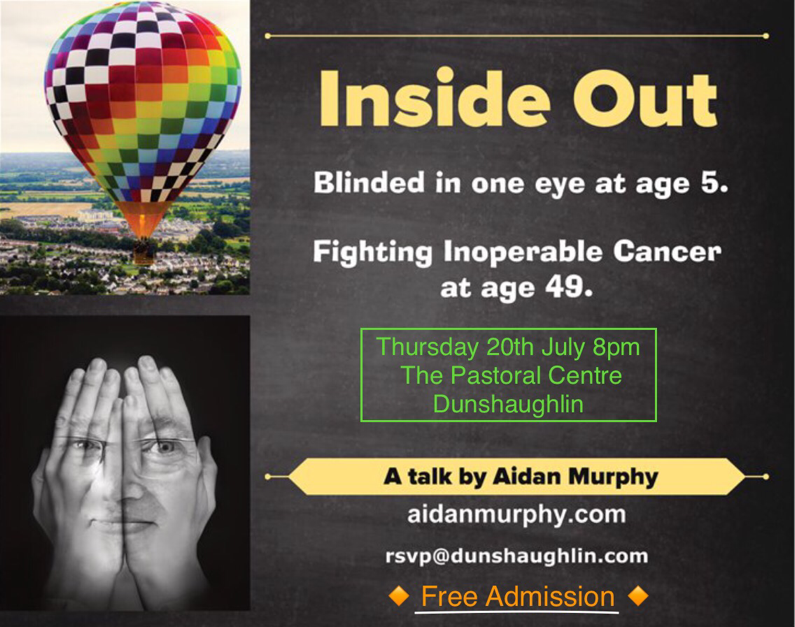 Inside Out

Blinded in one eye at age 5.

Fighting Inoperable Cancer at age 49.

Thursday 20th July 8pm
The Pastoral Centre
Dunshaughlin

A talk by Aidan Murphy

aidanmurphy.com

rsvp@dunshaughlin.com

Free Admission